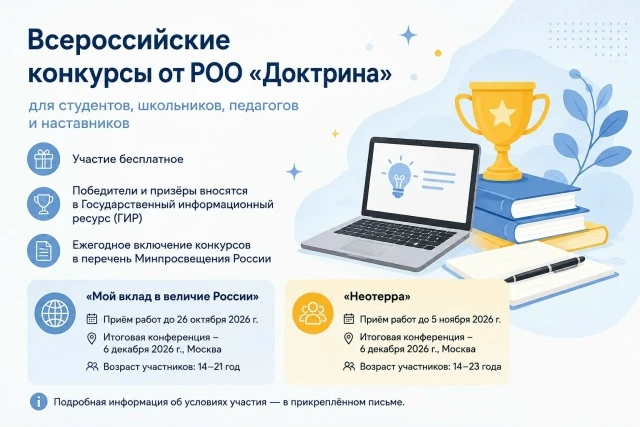 Всероссийские конкурсы от РОО «Доктрина»

для студентов, школьников, педагогов и наставников

Участие бесплатное

Победители и призёры вносятся в Государственный информационный ресурс (ГИР)

Ежегодное включение конкурсов в перечень Минпросвещения России

«Мой вклад в величие России»

Приём работ до 26 октября 2026 г.

Итоговая конференция – 6 декабря 2026 г., Москва

Возраст участников: 14–21 год

«Неотерра»

Приём работ до 5 ноября 2026 г.

Итоговая конференция – 6 декабря 2026 г., Москва

Возраст участников: 14–23 года

Подробная информация об условиях участия — в прикреплённом письме.